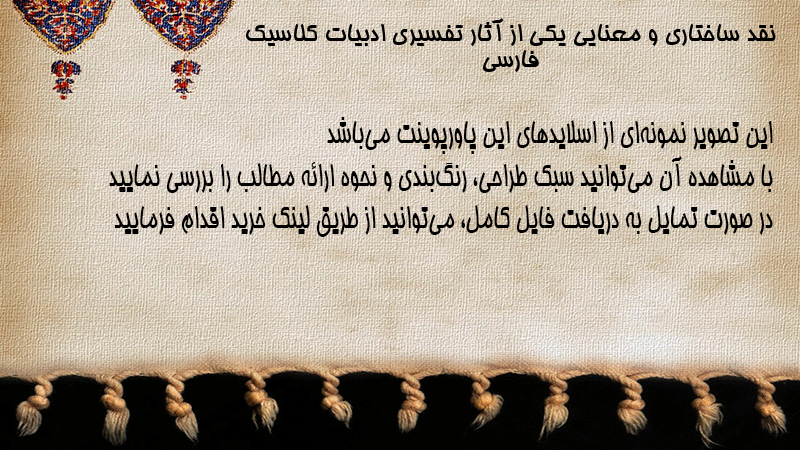 نقد ساختاری و معنایی یکی از آثار تفسیری ادبیات کلاسیک فارسی

این تصویر نمونه‌ای از اسلایدهای این پاورپوینت می‌باشد
با مشاهده آن می‌توانید سبک طراحی، رنگ‌بندی و نحوه ارائه مطالب را بررسی نمایید
در صورت تمایل به دریافت فایل کامل، می‌توانید از طریق لینک خرید اقدام فرمایید